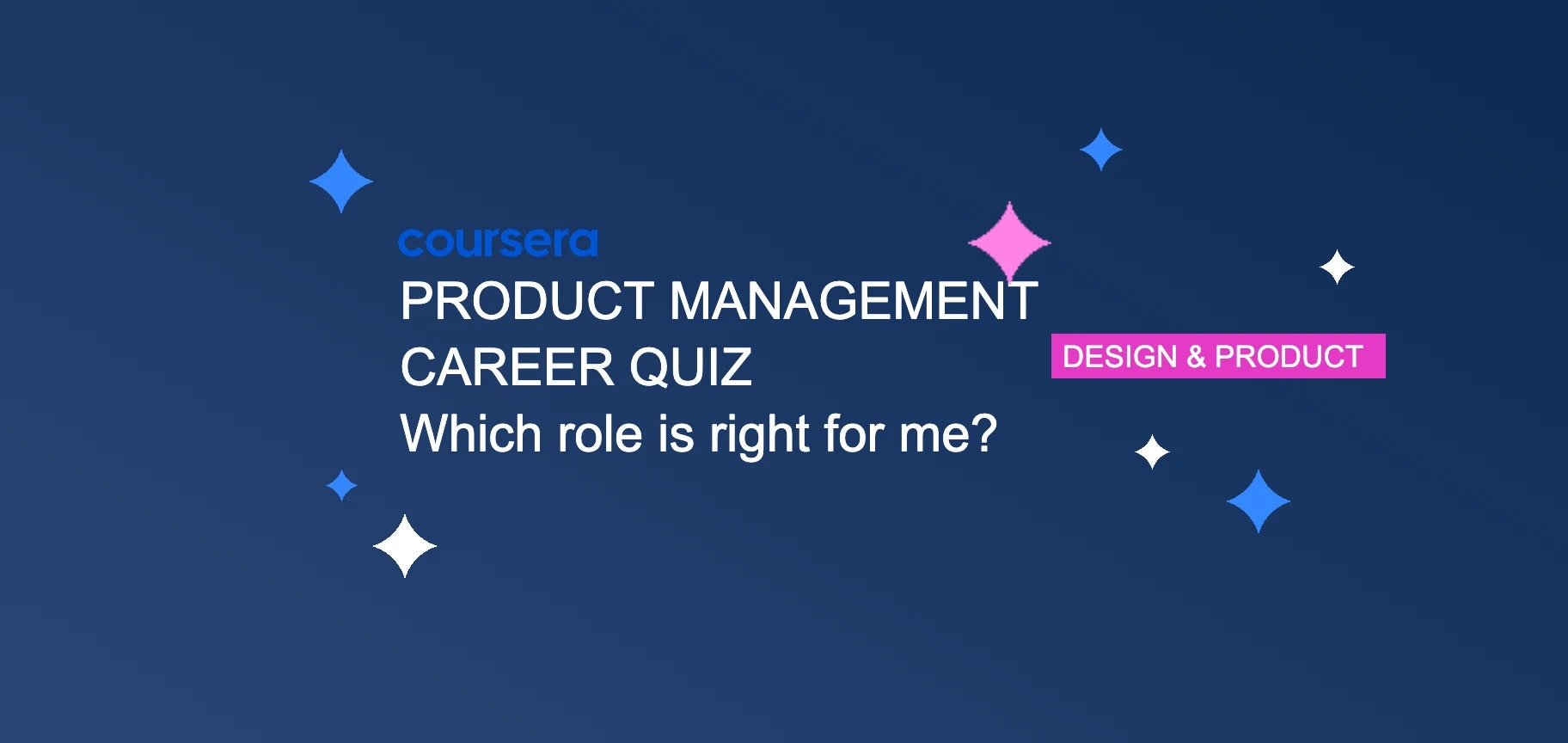 coursera
PRODUCT MANAGEMENT CAREER QUIZ
Which role is right for me?

DESIGN & PRODUCT